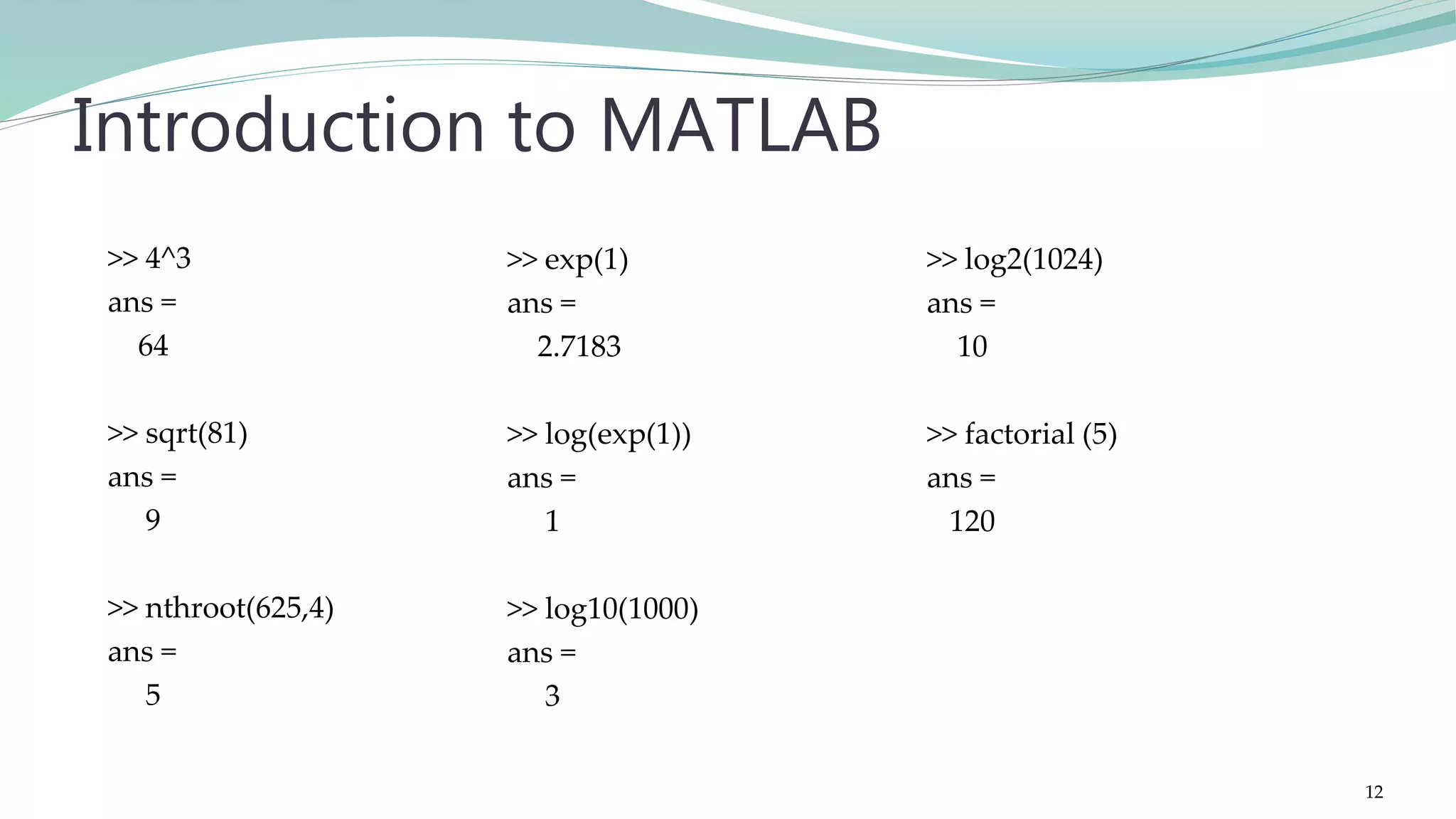 Introduction to MATLAB

>> 4^3
ans =
64

>> sqrt(81)
ans =
9

>> nthroot(625,4)
ans =
5

>> exp(1)
ans =
2.7183

>> log(exp(1))
ans =
1

>> log10(1000)
ans =
3

>> log2(1024)
ans =
10

>> factorial (5)
ans =
120

12